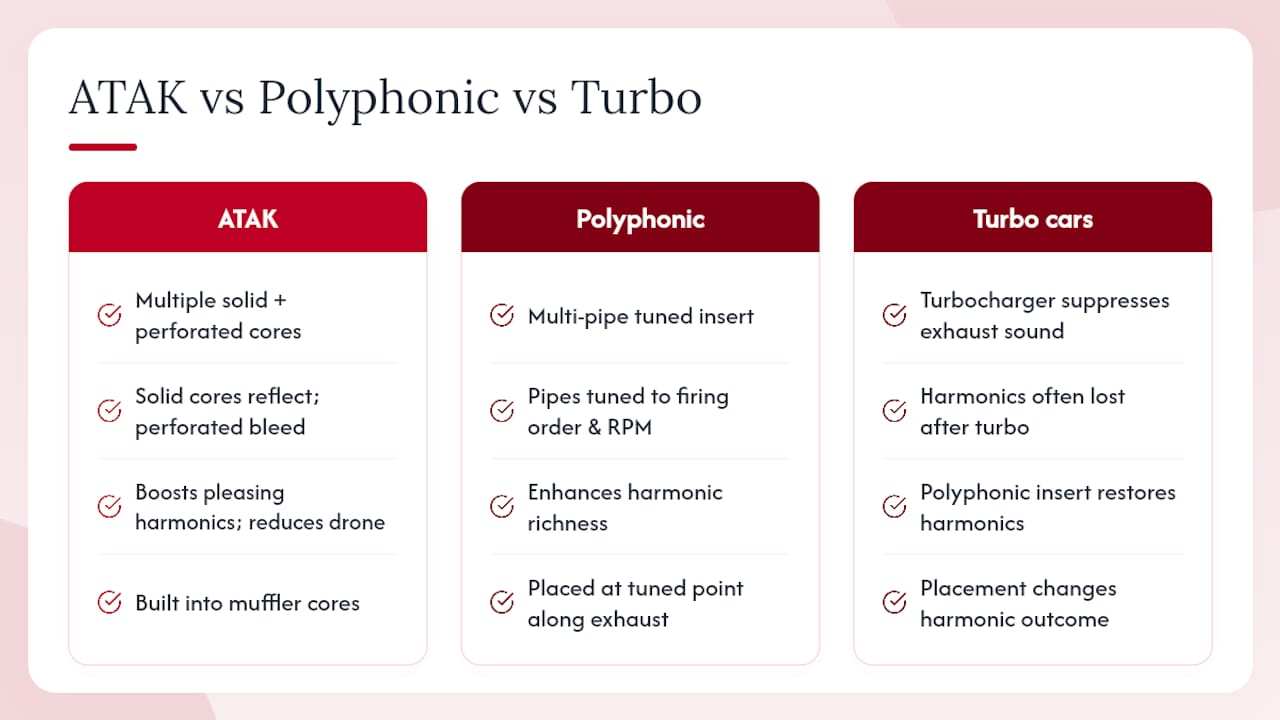 ATAK vs Polyphonic vs Turbo

ATAK

Multiple solid + perforated cores

Solid cores reflect; perforated bleed

Boosts pleasing harmonics; reduces drone

Built into muffler cores

Polyphonic

Multi-pipe tuned insert

Pipes tuned to firing order & RPM

Enhances harmonic richness

Placed at tuned point along exhaust

Turbo cars

Turbocharger suppresses exhaust sound

Harmonics often lost after turbo

Polyphonic insert restores harmonics

Placement changes harmonic outcome